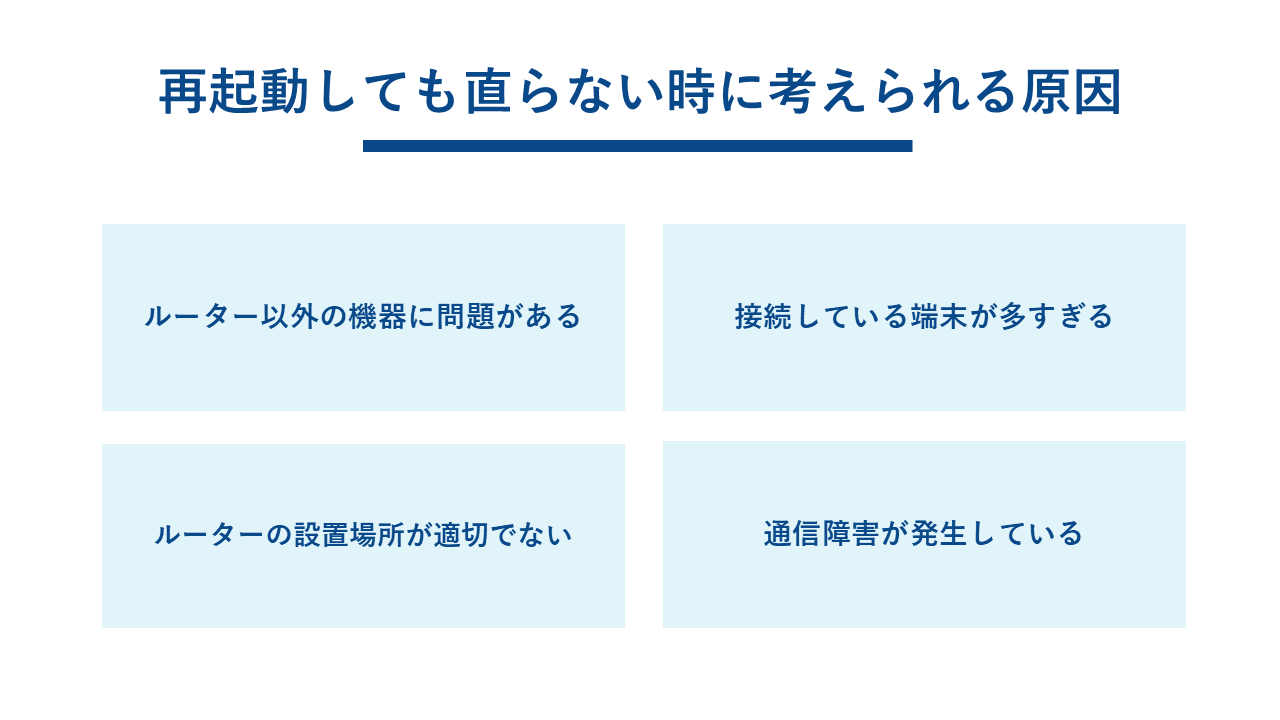 再起動しても直らない時に考えられる原因

ルーター以外の機器に問題がある

接続している端末が多すぎる

ルーターの設置場所が適切でない

通信障害が発生している